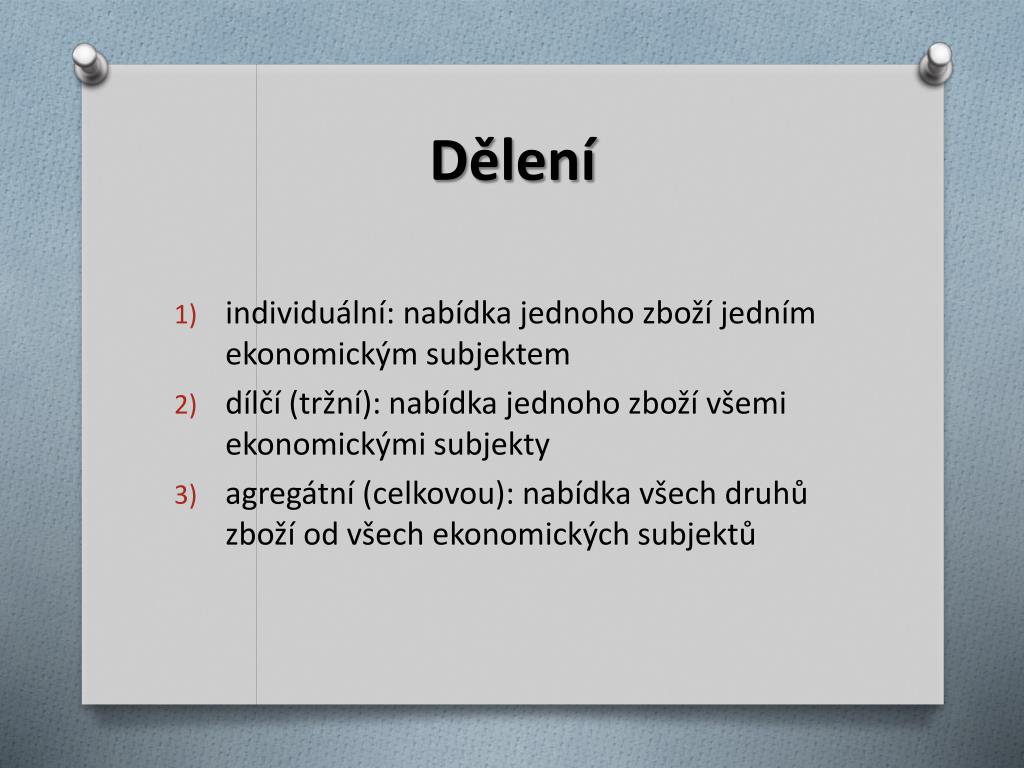 Dělení

1) individuální: nabídka jednoho zboží jedním ekonomickým subjektem
2) dílčí (tržní): nabídka jednoho zboží všemi ekonomickými subjekty
3) agregátní (celkovou): nabídka všech druhů zboží od všech ekonomických subjektů